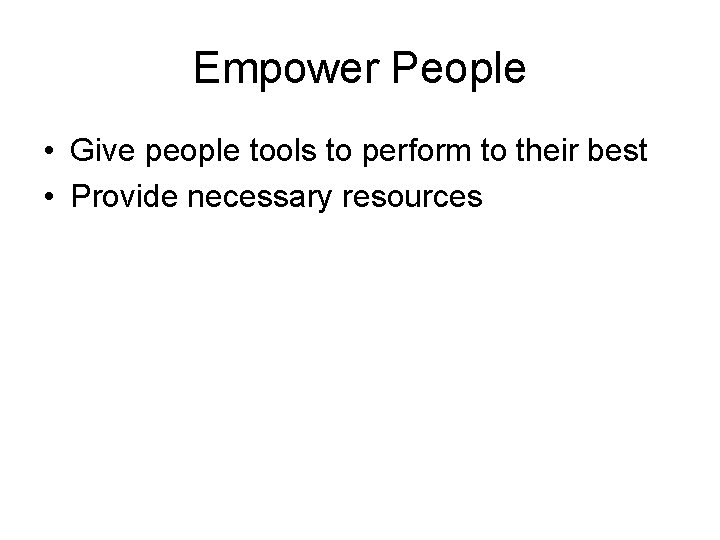 Empower People

• Give people tools to perform to their best
• Provide necessary resources